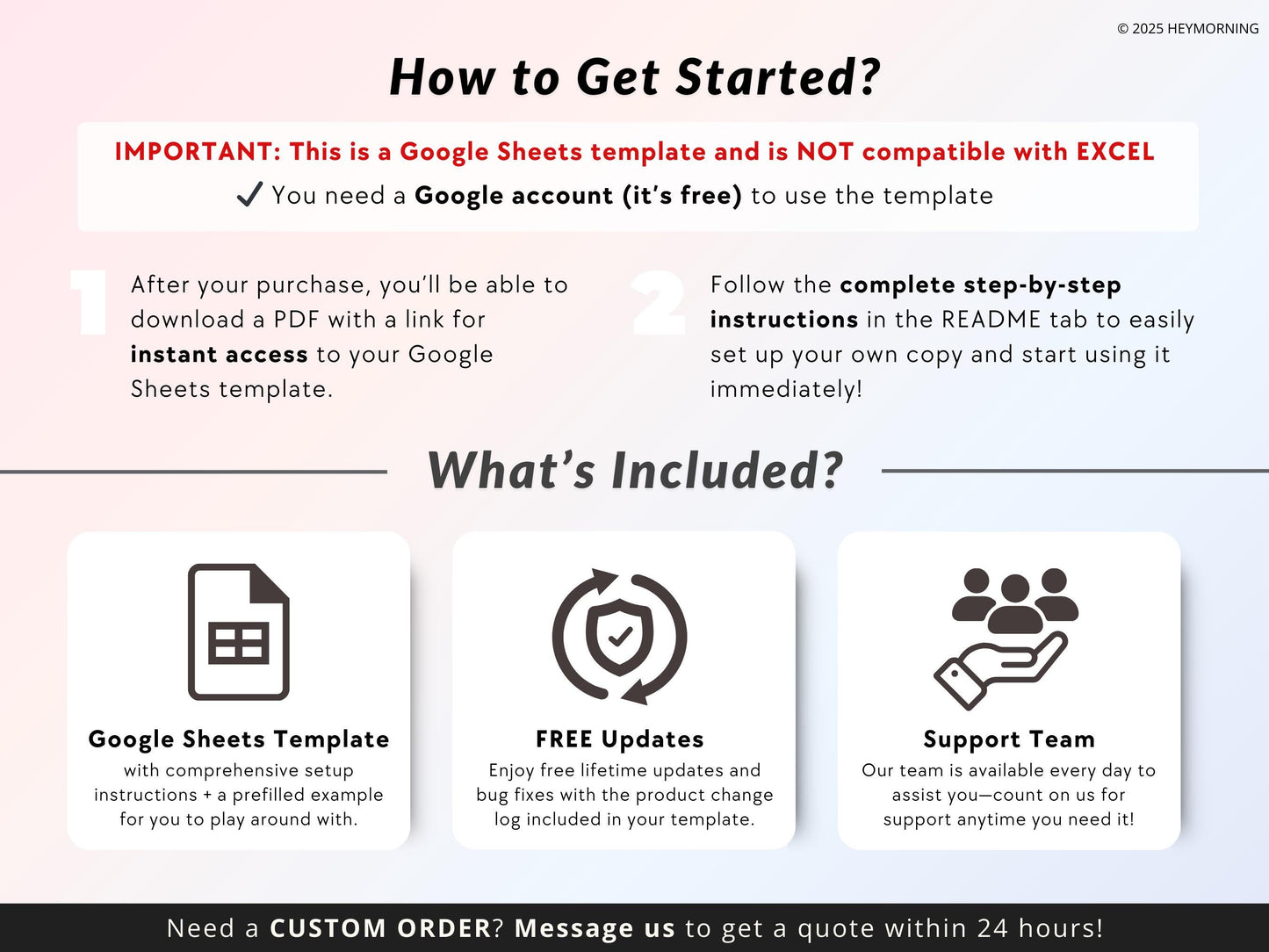 © 2025 HEYMORNING

How to Get Started?

IMPORTANT: This is a Google Sheets template and is NOT compatible with EXCEL

✓ You need a Google account (it's free) to use the template

1 After your purchase, you'll be able to download a PDF with a link for instant access to your Google Sheets template.

2 Follow the complete step-by-step instructions in the README tab to easily set up your own copy and start using it immediately!

What's Included?

Google Sheets Template
with comprehensive setup instructions + a prefilled example for you to play around with.

FREE Updates
Enjoy free lifetime updates and bug fixes with the product change log included in your template.

Support Team
Our team is available every day to assist you—count on us for support anytime you need it!

Need a CUSTOM ORDER? Message us to get a quote within 24 hours!